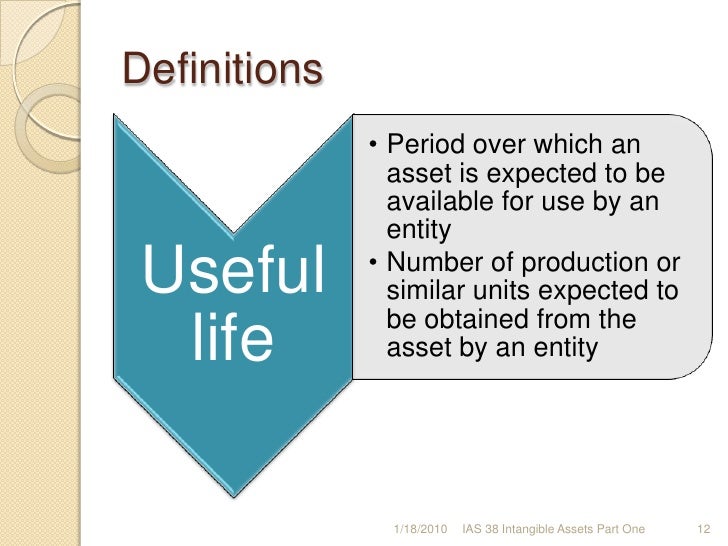 Definitions

Useful life

• Period over which an asset is expected to be available for use by an entity
• Number of production or similar units expected to be obtained from the asset by an entity

1/18/2010 IAS 38 Intangible Assets Part One 12